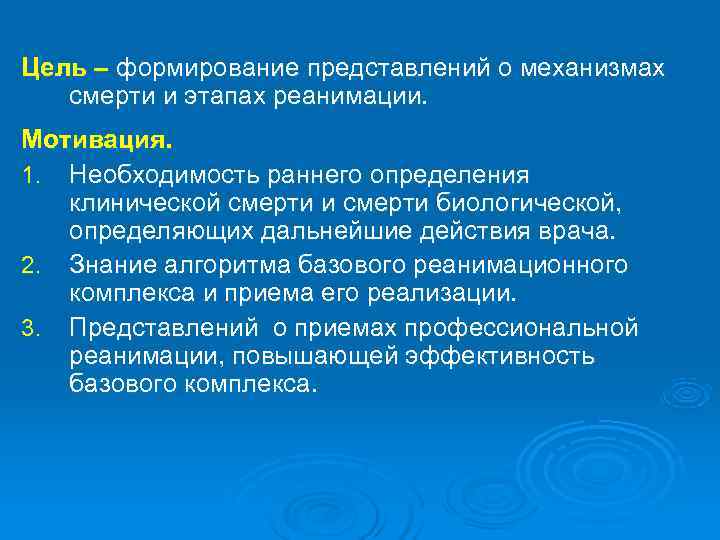 Цель – формирование представлений о механизмах смерти и этапах реанимации.

Мотивация.

1. Необходимость раннего определения клинической смерти и смерти биологической, определяющих дальнейшие действия врача.
2. Знание алгоритма базового реанимационного комплекса и приема его реализации.
3. Представлений о приемах профессиональной реанимации, повышающей эффективность базового комплекса.